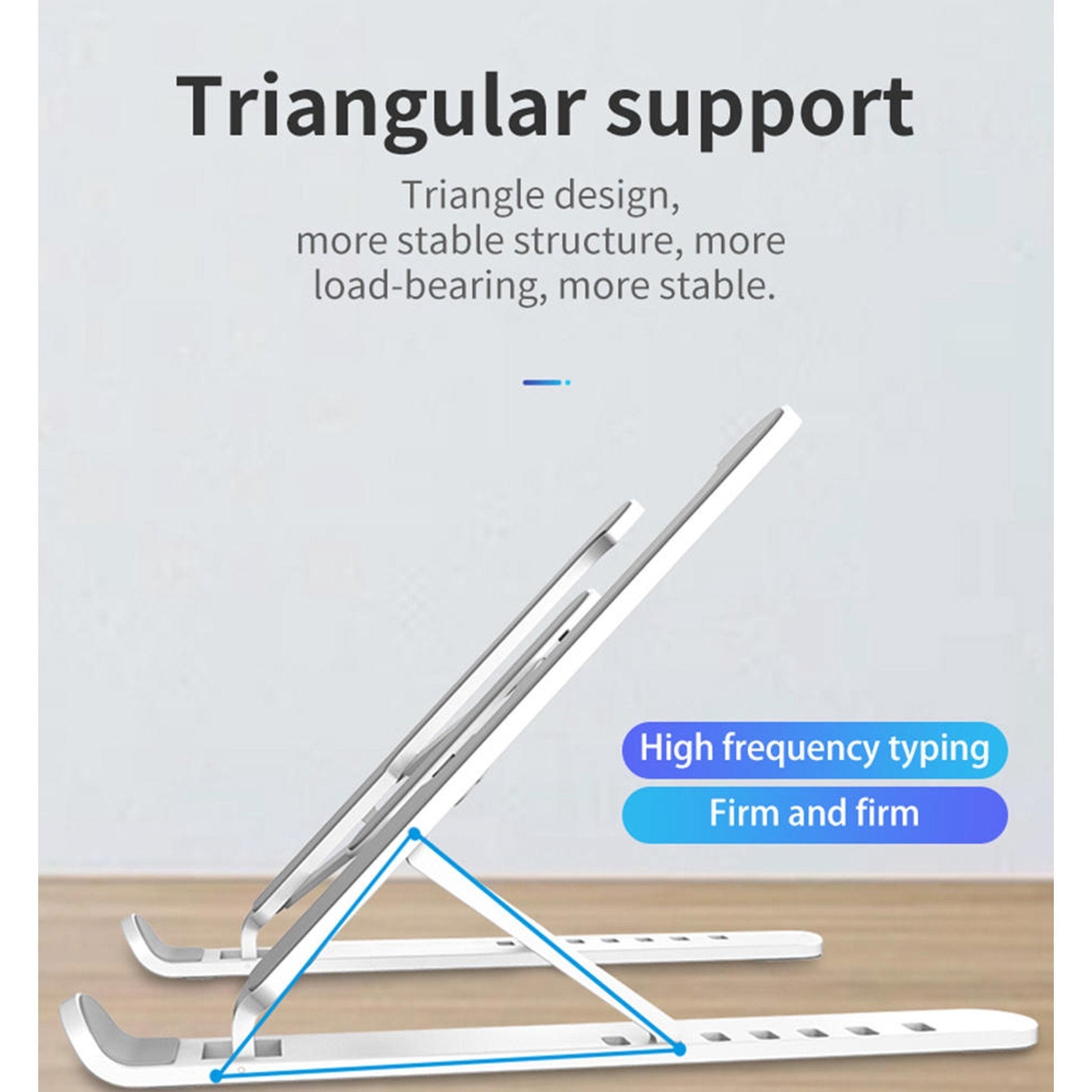 Triangular support

Triangle design, more stable structure, more load-bearing, more stable.

High frequency typing

Firm and firm